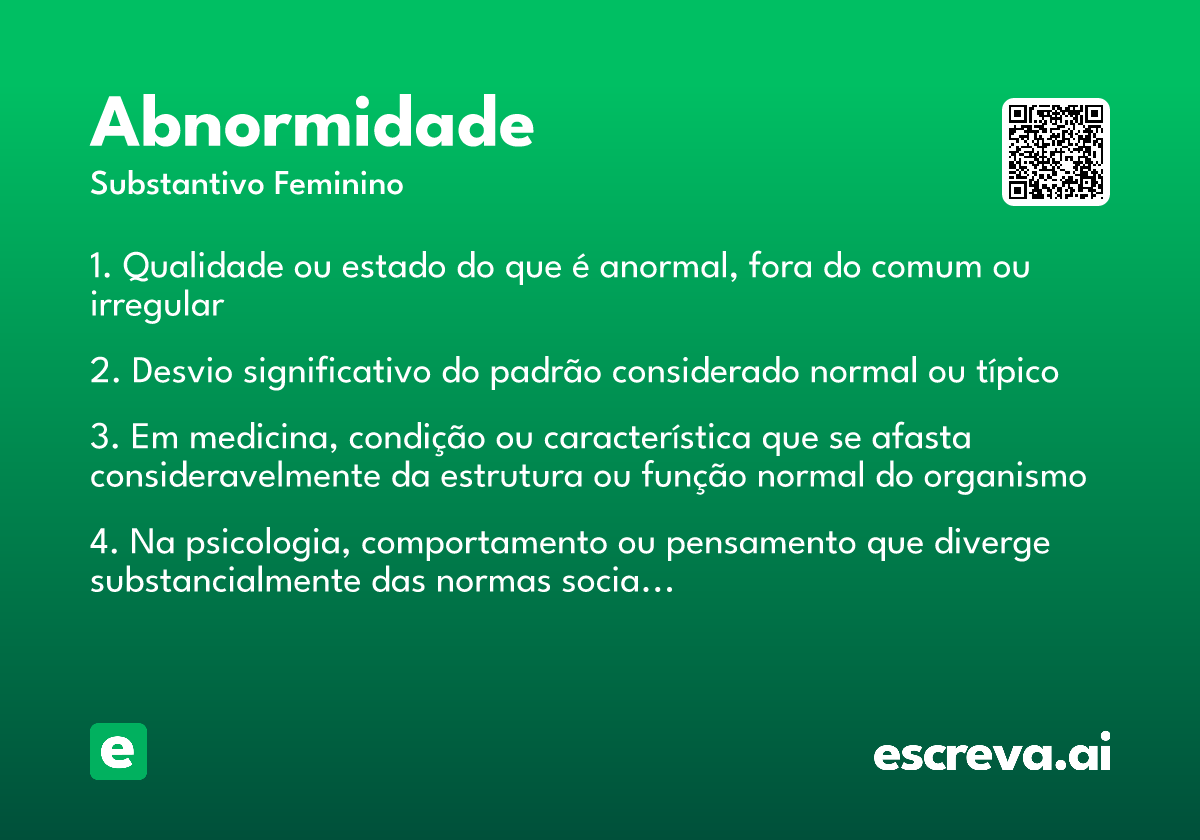 Abnormidade
Substantivo Feminino

1. Qualidade ou estado do que é anormal, fora do comum ou irregular

2. Desvio significativo do padrão considerado normal ou típico

3. Em medicina, condição ou característica que se afasta consideravelmente da estrutura ou função normal do organismo

4. Na psicologia, comportamento ou pensamento que diverge substancialmente das normas socia...

e

escreva.ai